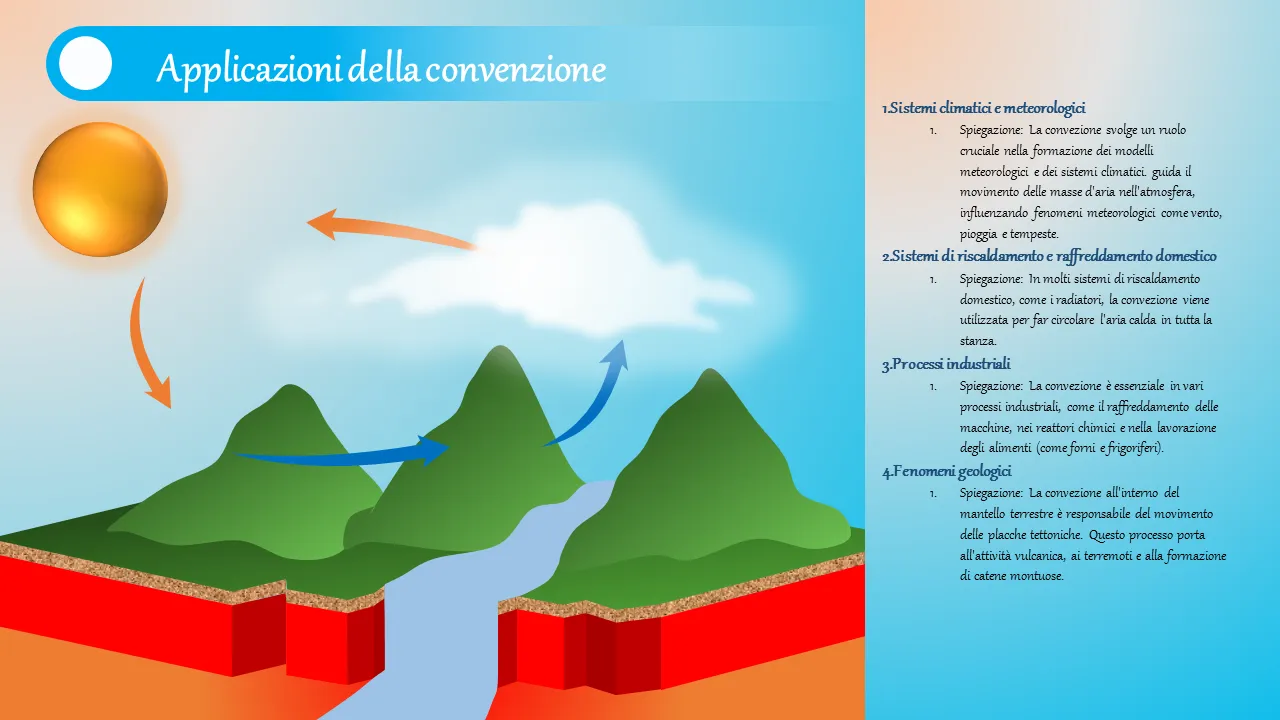 Applicazioni della convenzione

1.Sistemi climatici e meteorologici

1. Spiegazione: La convezione svolge un ruolo cruciale nella formazione dei modelli meteorologici e dei sistemi climatici. guida il movimento delle masse d'aria nell'atmosfera, influenzando fenomeni meteorologici come vento, pioggia e tempeste.

2.Sistemi di riscaldamento e raffreddamento domestico

1. Spiegazione: In molti sistemi di riscaldamento domestico, come i radiatori, la convezione viene utilizzata per far circolare l'aria calda in tutta la stanza.

3.Processi industriali

1. Spiegazione: La convezione è essenziale in vari processi industriali, come il raffreddamento delle macchine, nei reattori chimici e nella lavorazione degli alimenti (come forni e frigoriferi).

4.Fenomeni geologici

1. Spiegazione: La convezione all'interno del mantello terrestre è responsabile del movimento delle placche tettoniche. Questo processo porta all'attività vulcanica, ai terremoti e alla formazione di catene montuose.